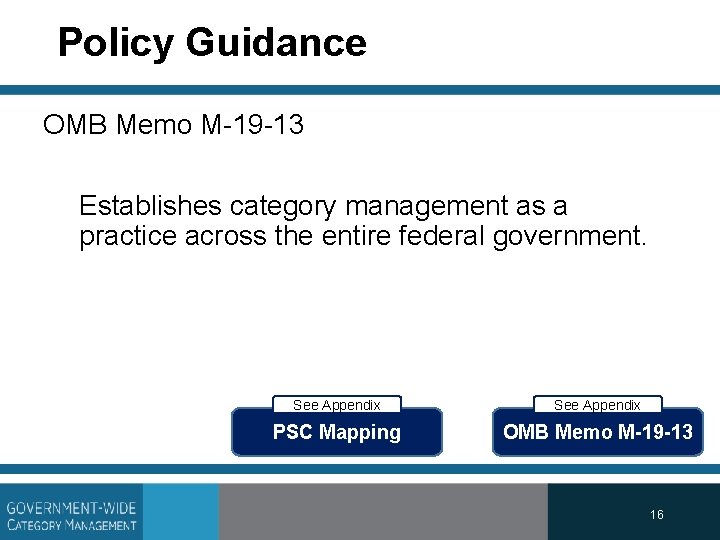 Policy Guidance

OMB Memo M-19-13

Establishes category management as a practice across the entire federal government.

See Appendix
PSC Mapping

See Appendix
OMB Memo M-19-13

GOVERNMENT-WIDE
CATEGORY MANAGEMENT

16